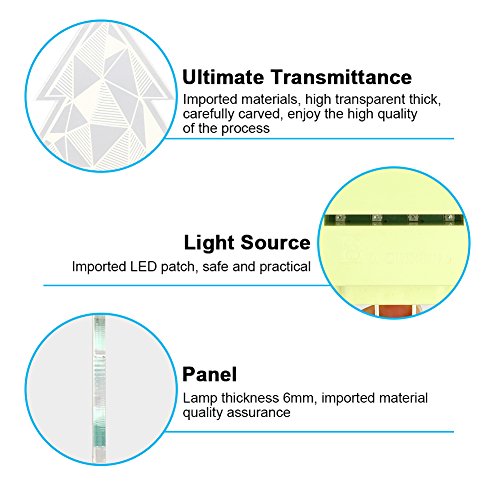 Ultimate Transmittance
Imported materials, high transparent thick, carefully carved, enjoy the high quality of the process

Light Source
Imported LED patch, safe and practical

Panel
Lamp thickness 6mm, imported material quality assurance